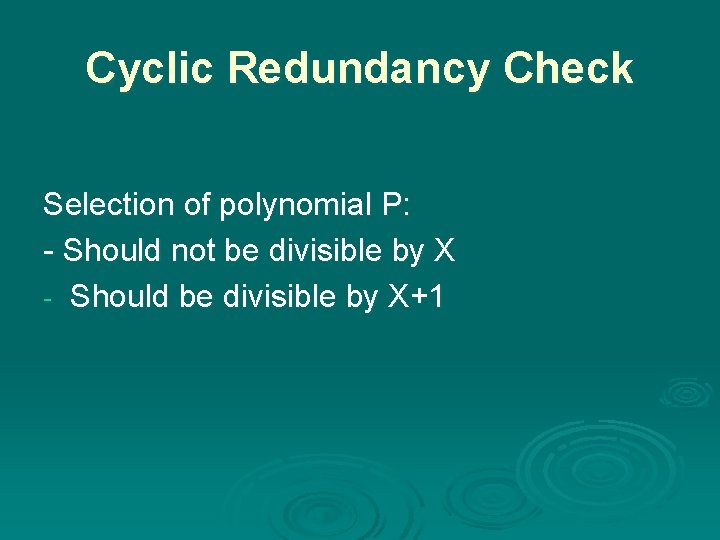 Cyclic Redundancy Check

Selection of polynomial P:
- Should not be divisible by X
- Should be divisible by X+1